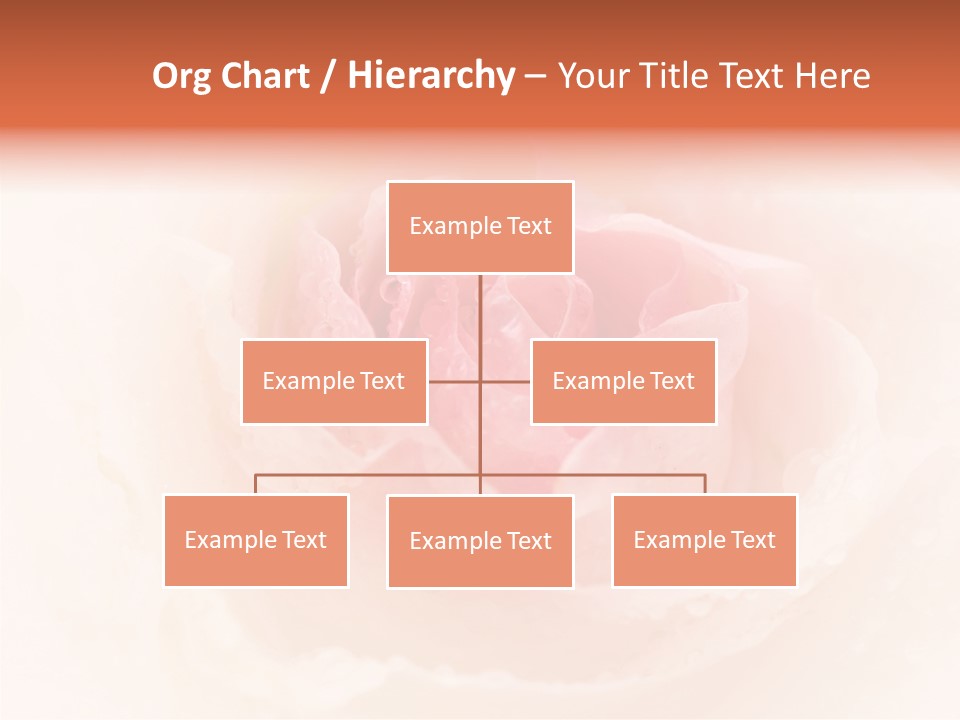 Org Chart / Hierarchy – Your Title Text Here

Example Text

Example Text

Example Text

Example Text

Example Text

Example Text